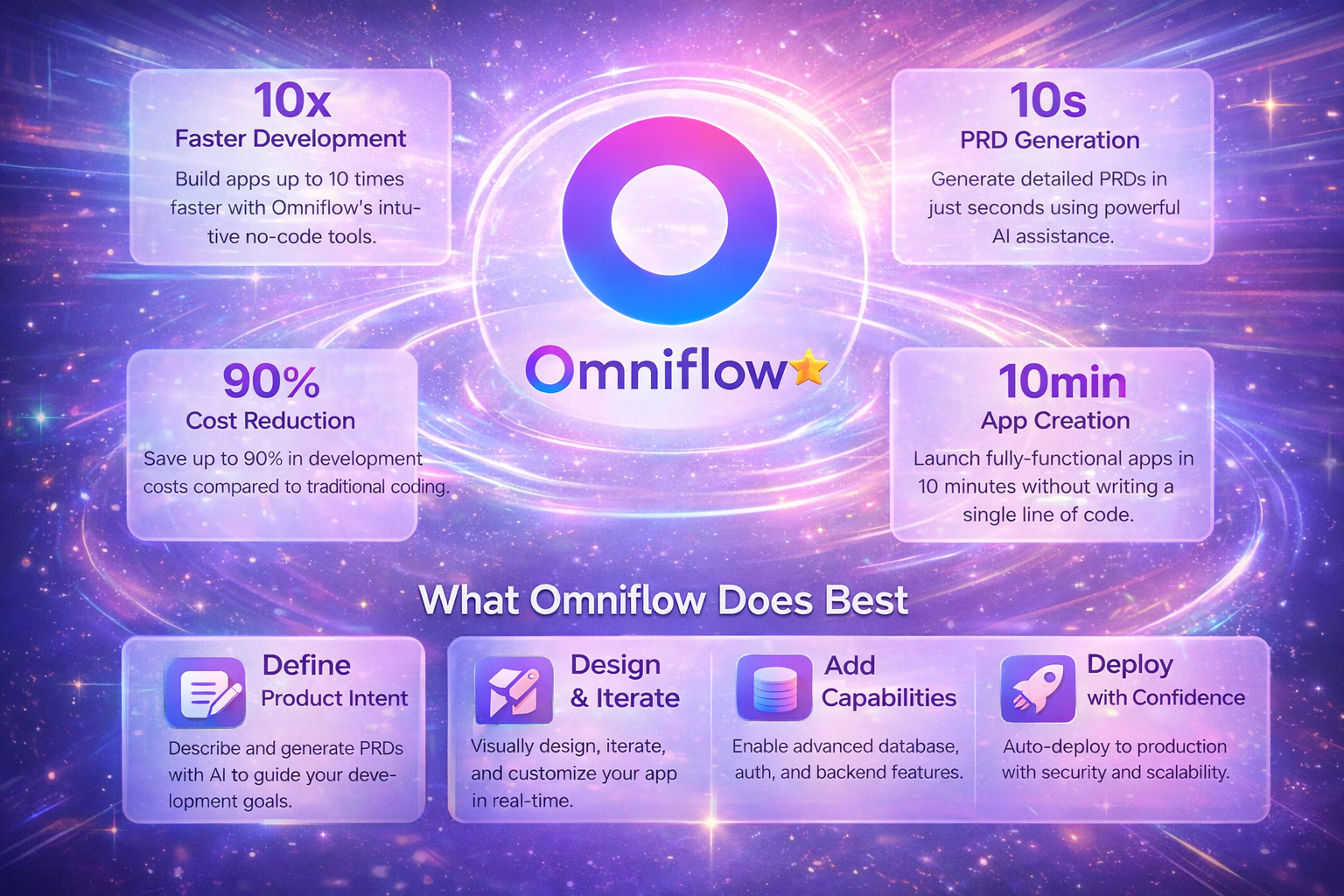 10x
Faster Development
Build apps up to 10 times faster with Omniflow's intuitive no-code tools.

10s
PRD Generation
Generate detailed PRDs in just seconds using powerful AI assistance.

Omniflow

90%
Cost Reduction
Save up to 90% in development costs compared to traditional coding.

10min
App Creation
Launch fully-functional apps in 10 minutes without writing a single line of code.

What Omniflow Does Best

Define Product Intent
Describe and generate PRDs with AI to guide your development goals.

Design & Iterate
Visually design, iterate, and customize your app in real-time.

Add Capabilities
Enable advanced database, auth, and backend features.

Deploy with Confidence
Auto-deploy to production with security and scalability.